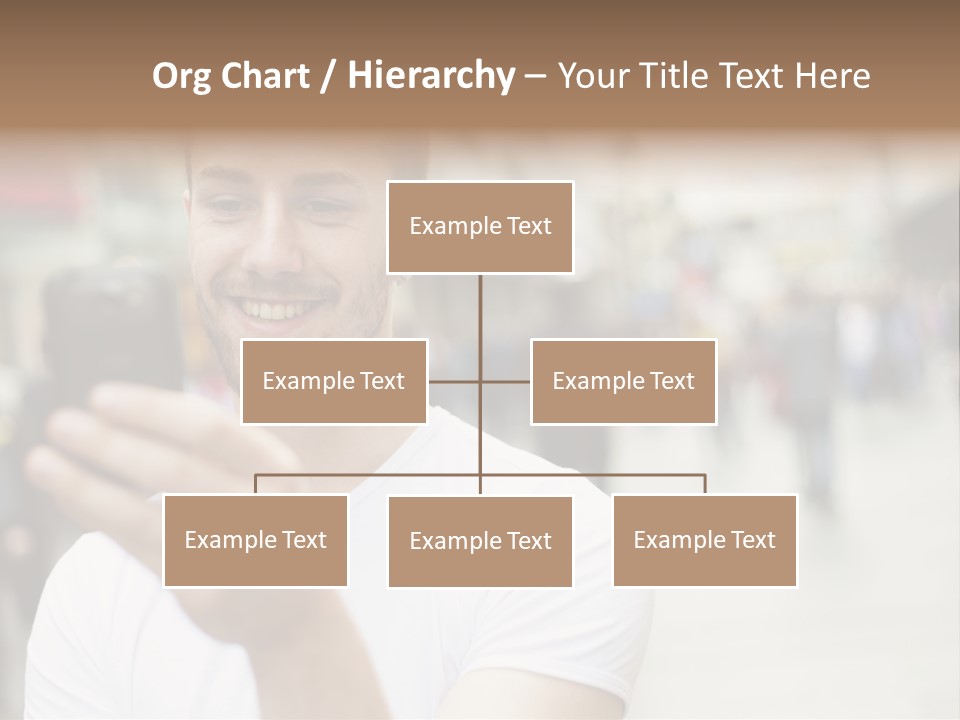 Org Chart / Hierarchy – Your Title Text Here

Example Text

Example Text

Example Text

Example Text

Example Text

Example Text